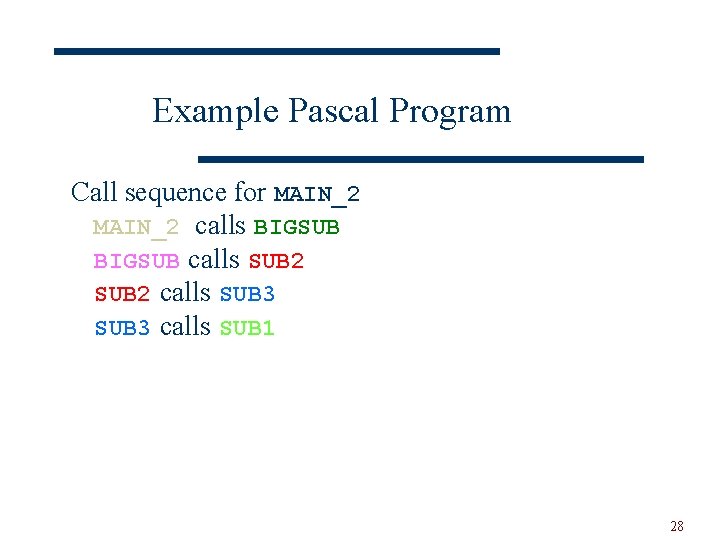 Example Pascal Program

Call sequence for MAIN_2

MAIN_2 calls BIGSUB

BIGSUB calls SUB2

SUB2 calls SUB3

SUB3 calls SUB1

28